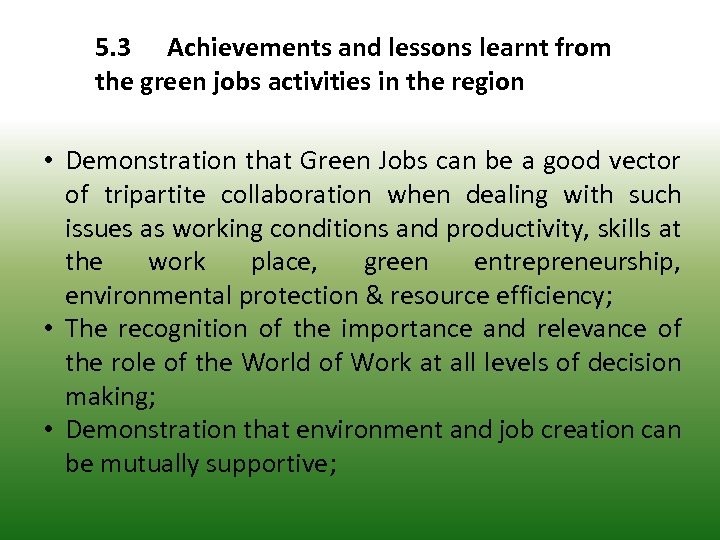 5.3 Achievements and lessons learnt from the green jobs activities in the region

• Demonstration that Green Jobs can be a good vector of tripartite collaboration when dealing with such issues as working conditions and productivity, skills at the work place, green entrepreneurship, environmental protection & resource efficiency;
• The recognition of the importance and relevance of the role of the World of Work at all levels of decision making;
• Demonstration that environment and job creation can be mutually supportive;